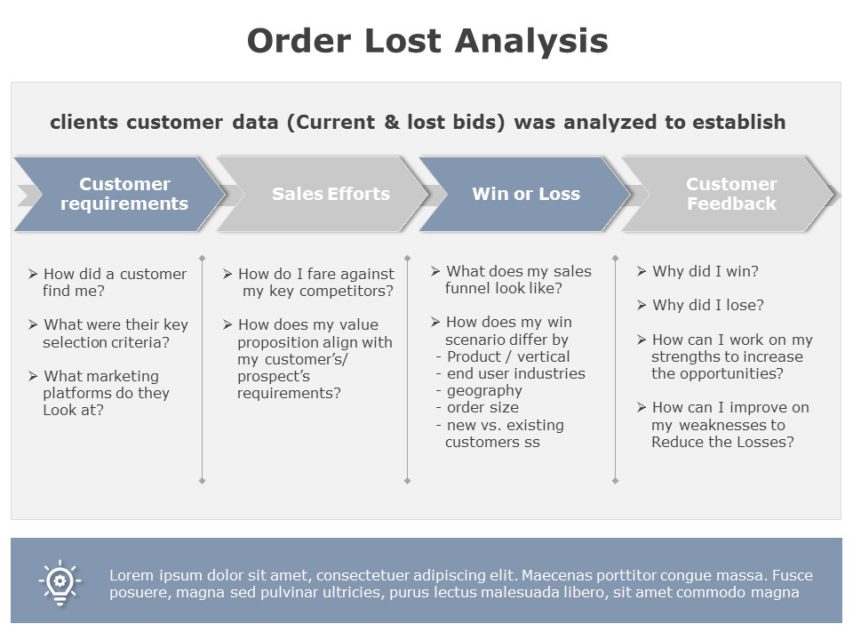 Order Lost Analysis

clients customer data (Current & lost bids) was analyzed to establish

Customer requirements

Sales Efforts

Win or Loss

Customer Feedback

➢ How did a customer find me?

➢ What were their key selection criteria?

➢ What marketing platforms do they Look at?

➢ How do I fare against my key competitors?

➢ How does my value proposition align with my customer's/ prospect's requirements?

➢ What does my sales funnel look like?

➢ How does my win scenario differ by
- Product / vertical
- end user industries
- geography
- order size
- new vs. existing customers ss

➢ Why did I win?

➢ Why did I lose?

➢ How can I work on my strengths to increase the opportunities?

➢ How can I improve on my weaknesses to Reduce the Losses?

Lorem ipsum dolor sit amet, consectetuer adipiscing elit. Maecenas porttitor congue massa. Fusce posuere, magna sed pulvinar ultricies, purus lectus malesuada libero, sit amet commodo magna